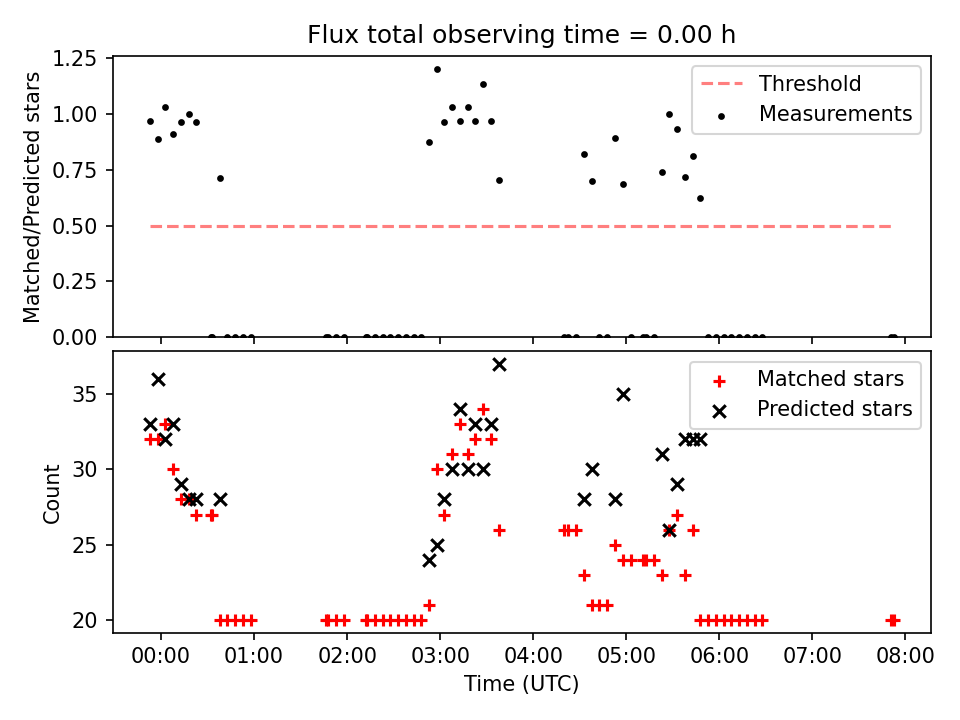 Flux total observing time = 0.00 h

Matched/Predicted stars

1.25
1.00
0.75
0.50
0.25
0.00

Threshold
Measurements

Count

35
30
25
20

Matched stars
Predicted stars

00:00
01:00
02:00
03:00
04:00
05:00
06:00
07:00
08:00

Time (UTC)